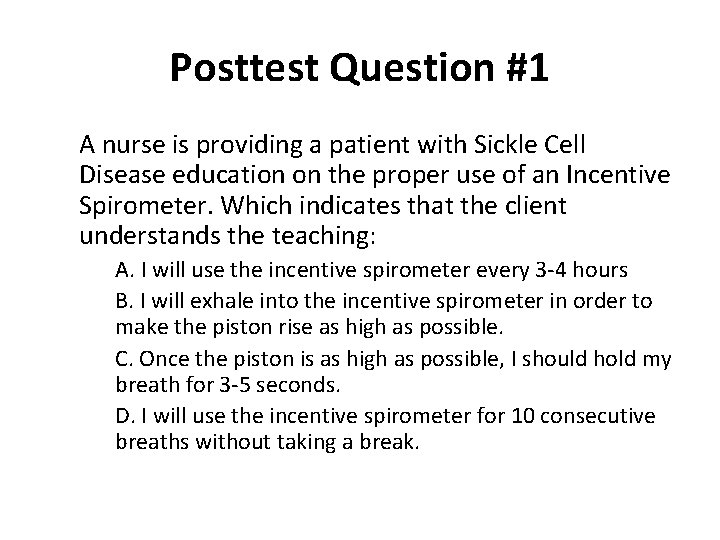 Posttest Question #1

A nurse is providing a patient with Sickle Cell Disease education on the proper use of an Incentive Spirometer. Which indicates that the client understands the teaching:

A. I will use the incentive spirometer every 3-4 hours

B. I will exhale into the incentive spirometer in order to make the piston rise as high as possible.

C. Once the piston is as high as possible, I should hold my breath for 3-5 seconds.

D. I will use the incentive spirometer for 10 consecutive breaths without taking a break.